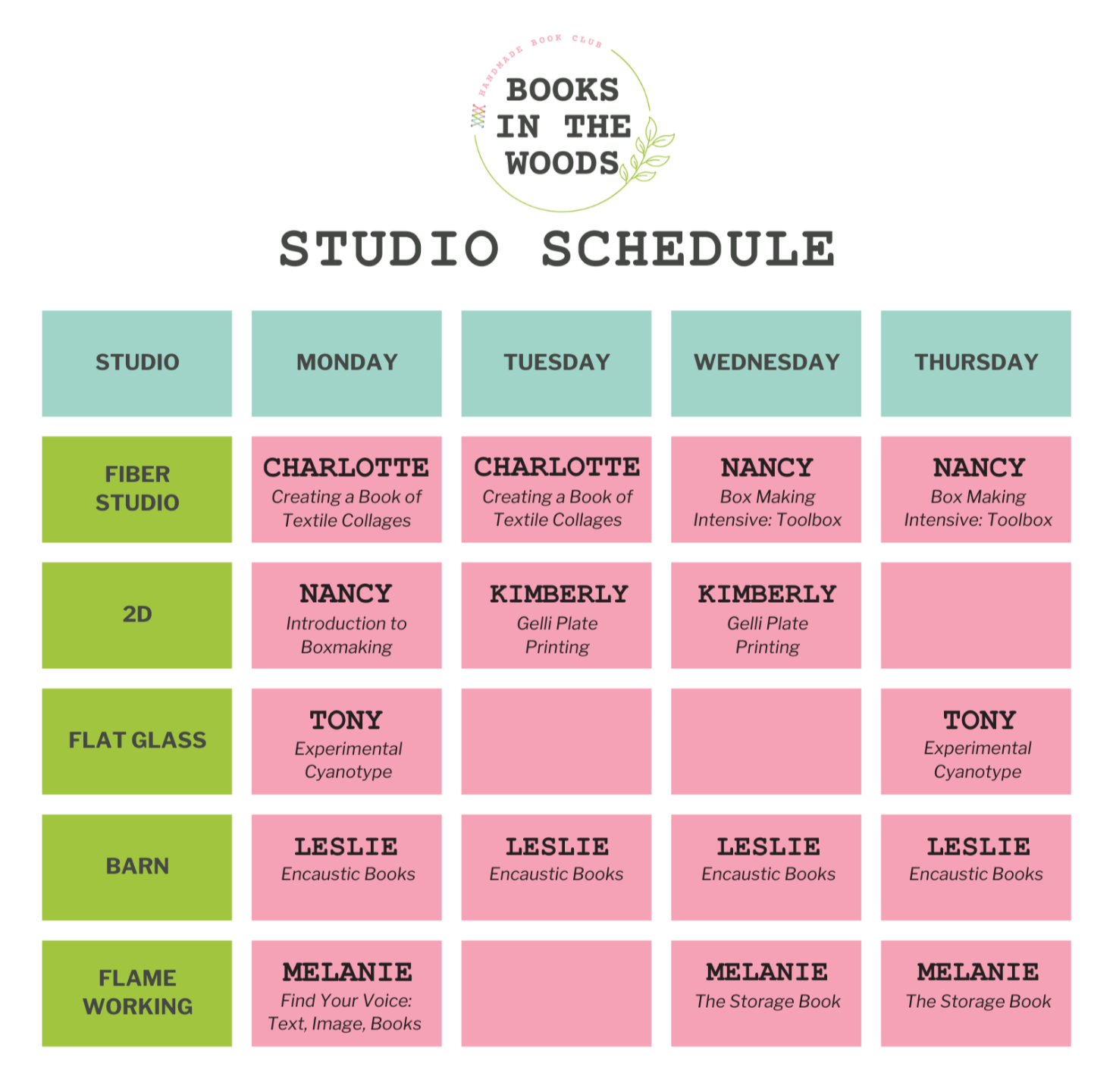 HANDMADE BOOK CLUB

BOOKS IN THE WOODS

STUDIO SCHEDULE

| STUDIO | MONDAY | TUESDAY | WEDNESDAY | THURSDAY |
|---|---|---|---|---|
| FIBER STUDIO | CHARLOTTE Creating a Book of Textile Collages | CHARLOTTE Creating a Book of Textile Collages | NANCY Box Making Intensive: Toolbox | NANCY Box Making Intensive: Toolbox |
| 2D | NANCY Introduction to Boxmaking | KIMBERLY Gelli Plate Printing | KIMBERLY Gelli Plate Printing | |
| FLAT GLASS | TONY Experimental Cyanotype | | | TONY Experimental Cyanotype |
| BARN | LESLIE Encaustic Books | LESLIE Encaustic Books | LESLIE Encaustic Books | LESLIE Encaustic Books |
| FLAME WORKING | MELANIE Find Your Voice: Text, Image, Books | | MELANIE The Storage Book | MELANIE The Storage Book |